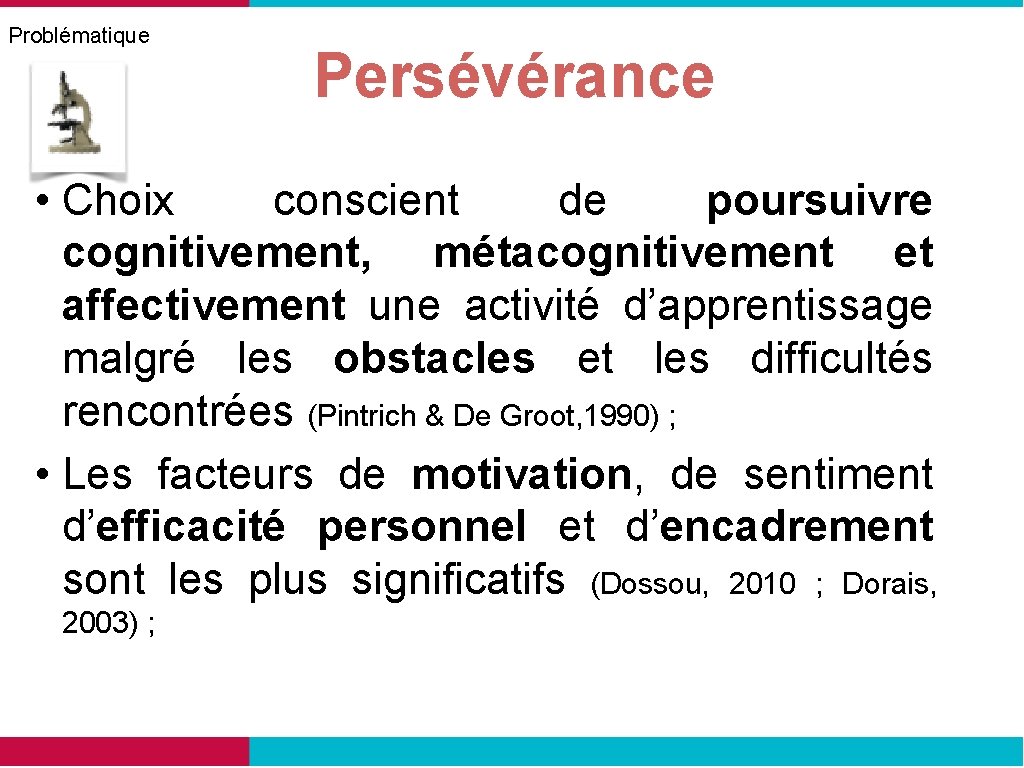 Problématique

Persévérance

• Choix conscient de poursuivre cognitivement, métacognitivement et affectivement une activité d’apprentissage malgré les obstacles et les difficultés rencontrées (Pintrich & De Groot, 1990) ;
• Les facteurs de motivation, de sentiment d’efficacité personnel et d’encadrement sont les plus significatifs (Dossou, 2010 ; Dorais, 2003) ;